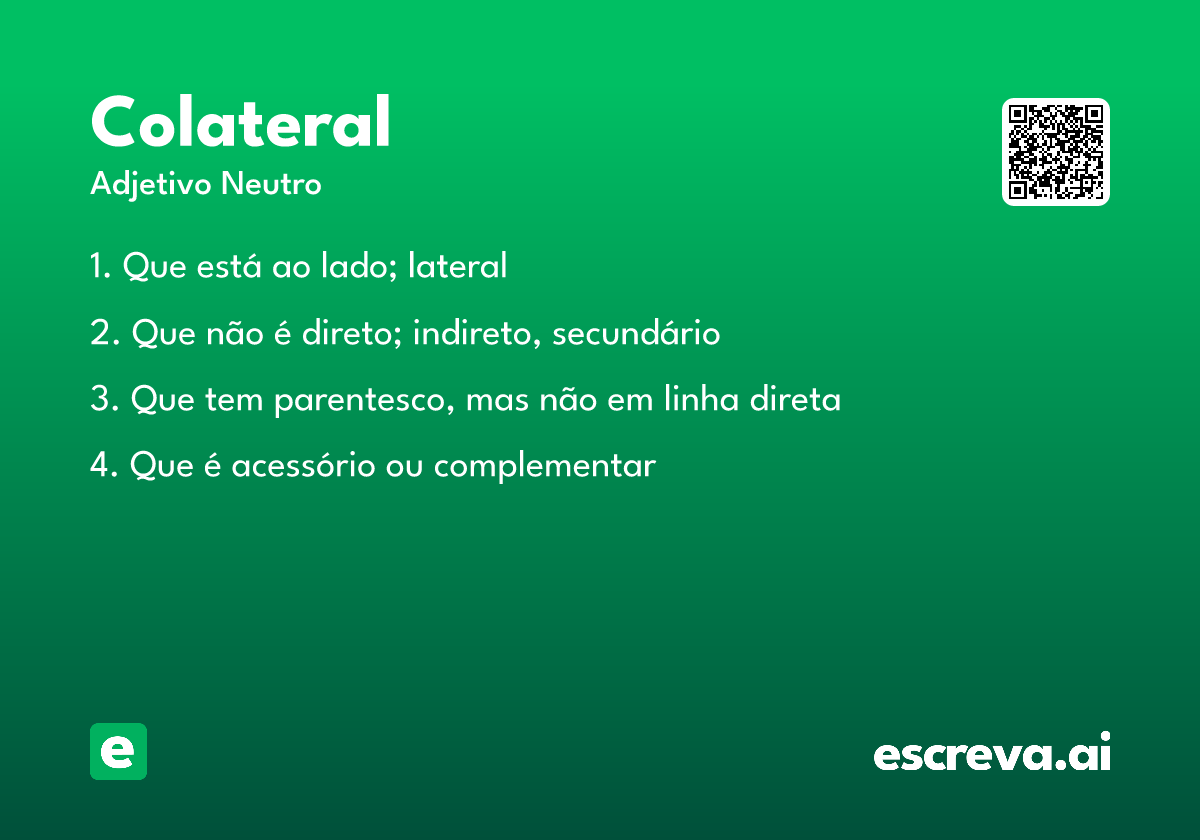 Colateral
Adjetivo Neutro

1. Que está ao lado; lateral

2. Que não é direto; indireto, secundário

3. Que tem parentesco, mas não em linha direta

4. Que é acessório ou complementar

e

escreva.ai